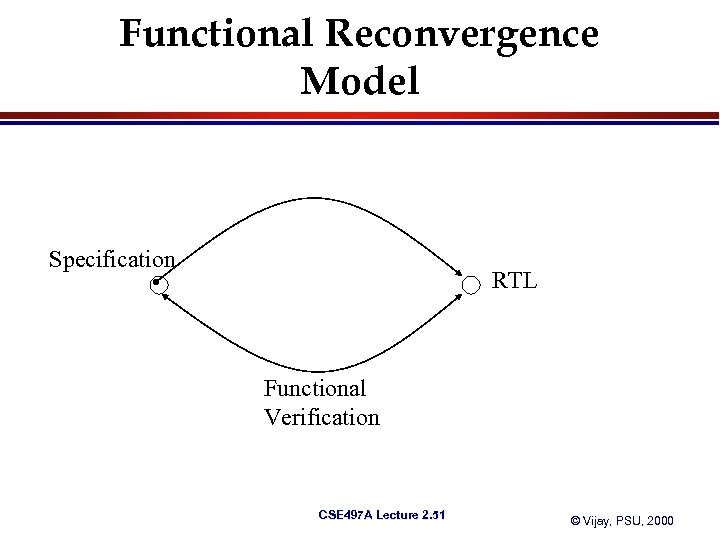 Functional Reconvergence Model

Specification

RTL

Functional Verification

CSE497A Lecture 2.51

© Vijay, PSU, 2000